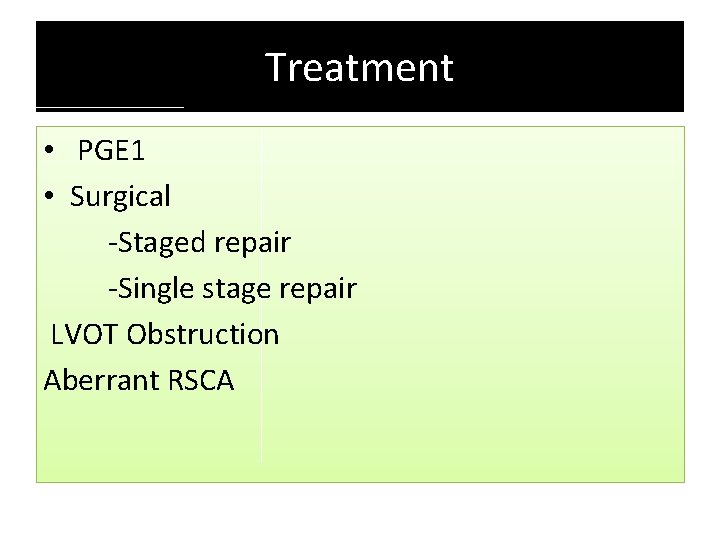 Treatment

• PGE1
• Surgical
-Staged repair
-Single stage repair
LVOT Obstruction
Aberrant RSCA